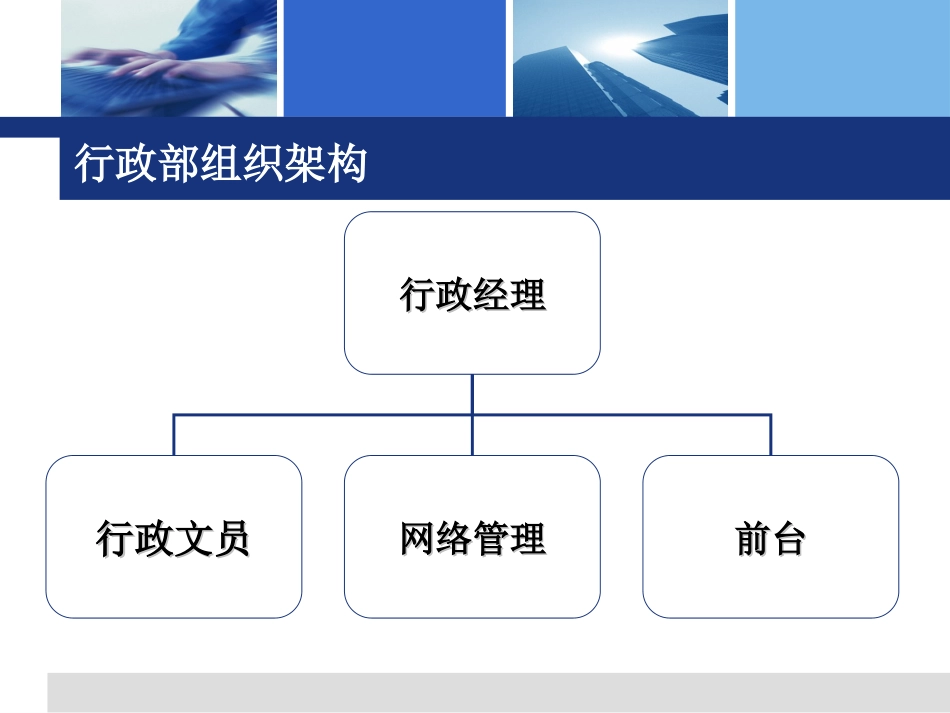 行政部组织架构

行政经理

行政文员

网络管理

前台